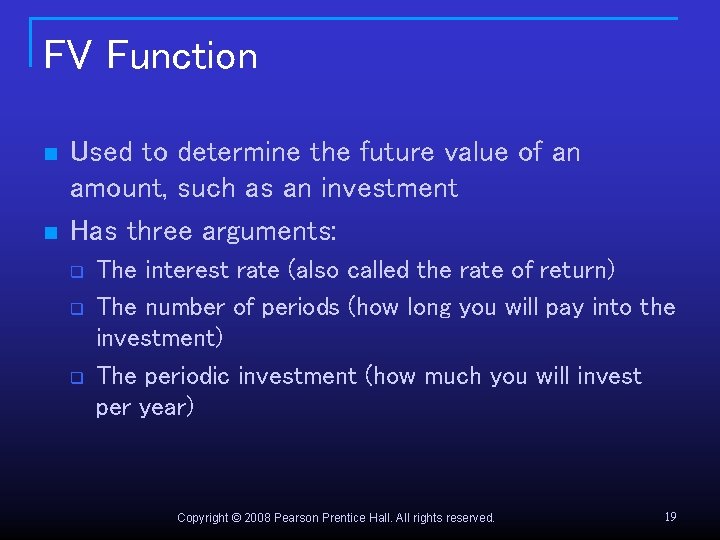 FV Function

- Used to determine the future value of an amount, such as an investment
- Has three arguments:
  - The interest rate (also called the rate of return)
  - The number of periods (how long you will pay into the investment)
  - The periodic investment (how much you will invest per year)

Copyright © 2008 Pearson Prentice Hall. All rights reserved.

19